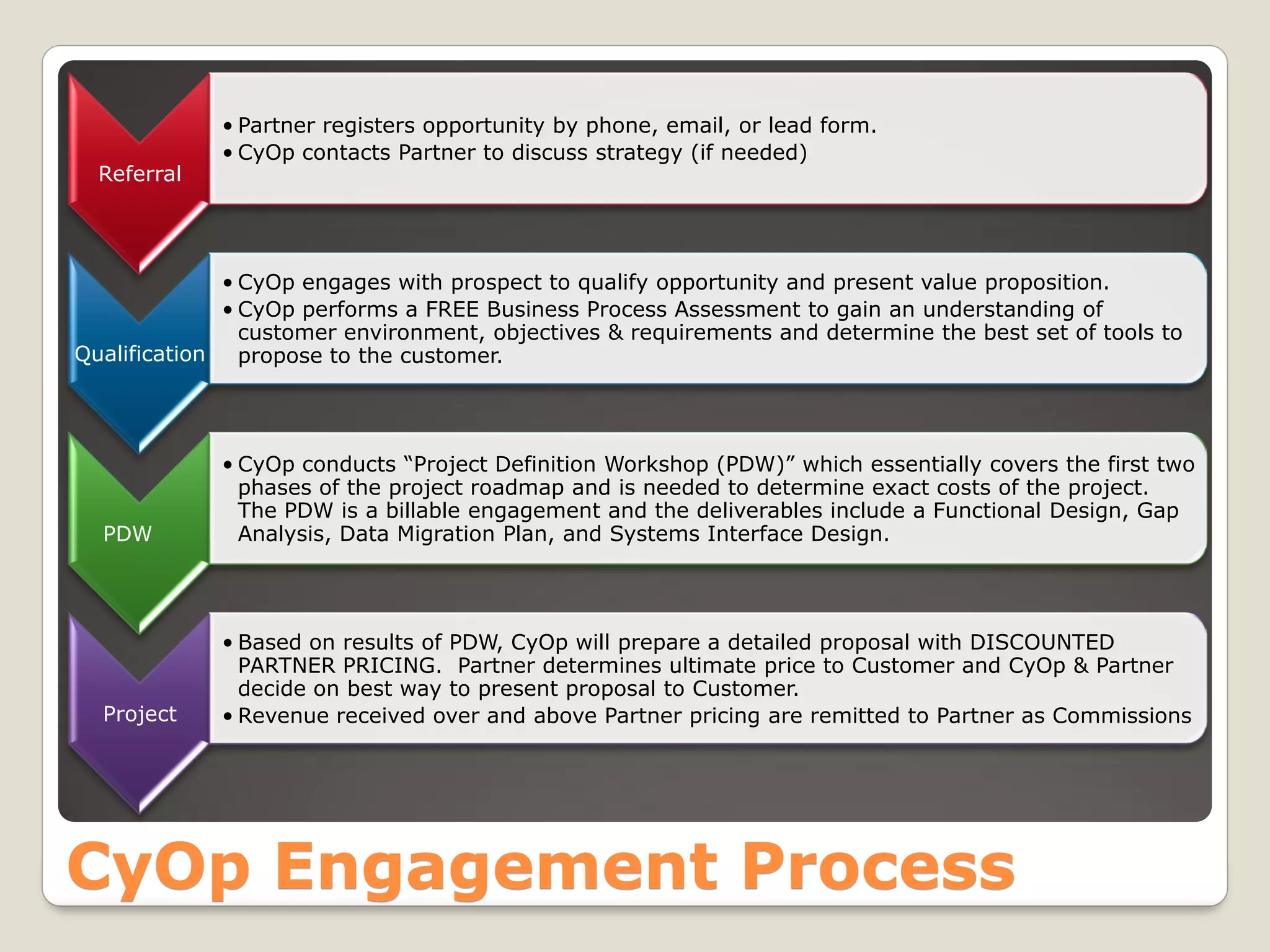 Referral

• Partner registers opportunity by phone, email, or lead form.
• CyOp contacts Partner to discuss strategy (if needed)

Qualification

• CyOp engages with prospect to qualify opportunity and present value proposition.
• CyOp performs a FREE Business Process Assessment to gain an understanding of customer environment, objectives & requirements and determine the best set of tools to propose to the customer.

PDW

• CyOp conducts “Project Definition Workshop (PDW)” which essentially covers the first two phases of the project roadmap and is needed to determine exact costs of the project. The PDW is a billable engagement and the deliverables include a Functional Design, Gap Analysis, Data Migration Plan, and Systems Interface Design.

Project

• Based on results of PDW, CyOp will prepare a detailed proposal with DISCOUNTED PARTNER PRICING. Partner determines ultimate price to Customer and CyOp & Partner decide on best way to present proposal to Customer.
• Revenue received over and above Partner pricing are remitted to Partner as Commissions

CyOp Engagement Process